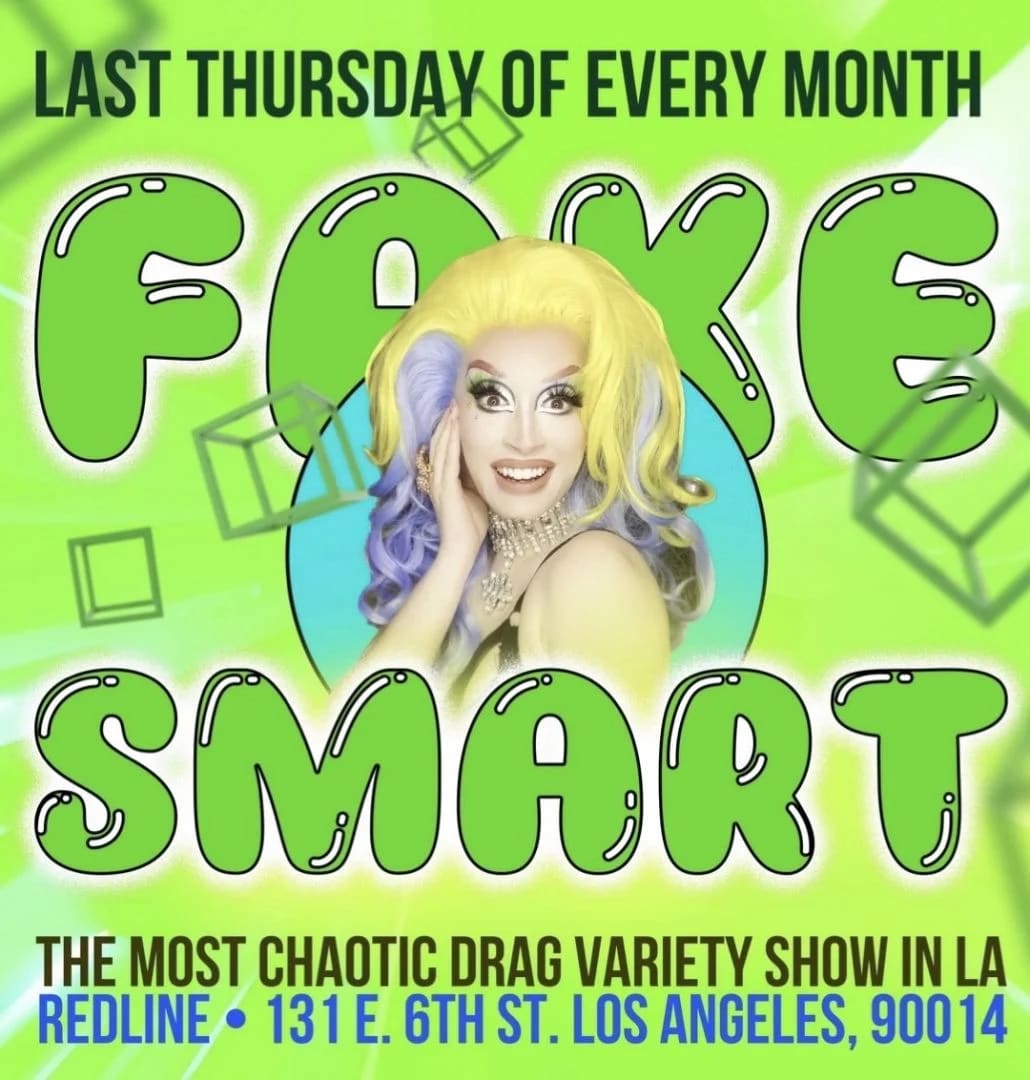 LAST THURSDAY OF EVERY MONTH

FAKE SMART

THE MOST CHAOTIC DRAG VARIETY SHOW IN LA
REDLINE • 131 E. 6TH ST. LOS ANGELES, 90014